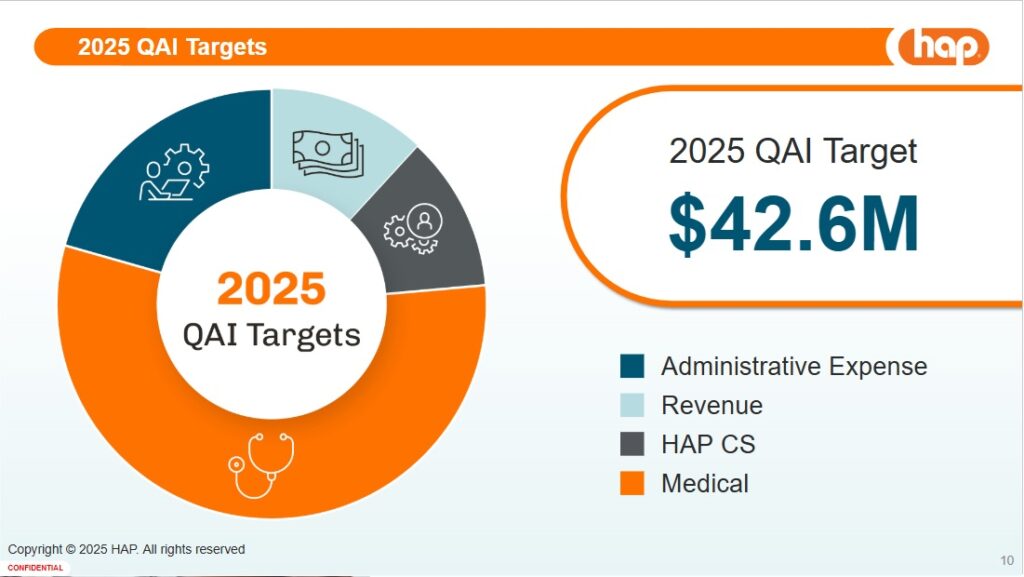 2025 QAI Targets

hap

2025
QAI Targets

2025 QAI Target
$42.6M

Administrative Expense
Revenue
HAP CS
Medical

Copyright © 2025 HAP. All rights reserved
CONFIDENTIAL

10